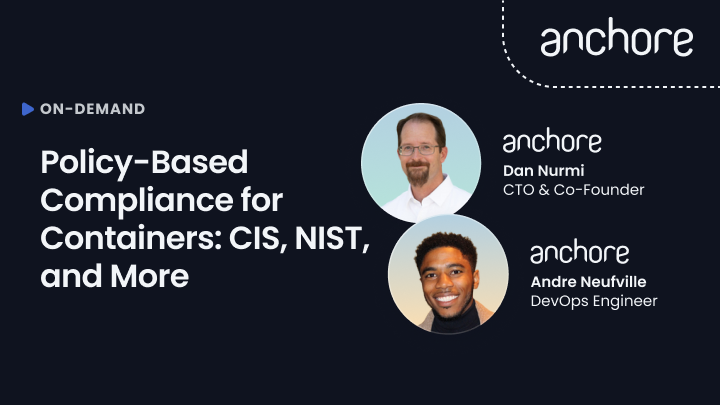 anchore

ON-DEMAND

Policy-Based Compliance for Containers: CIS, NIST, and More

anchore
Dan Nurmi
CTO & Co-Founder

anchore
Andre Neufville
DevOps Engineer